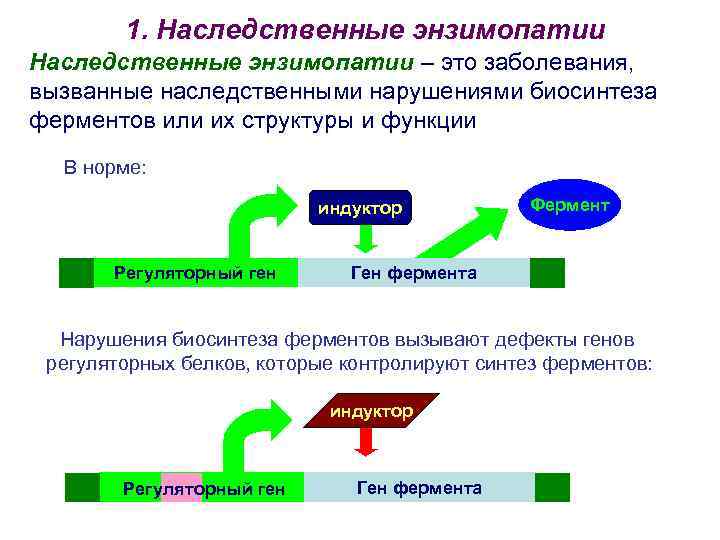 1. Наследственные энзимопатии

Наследственные энзимопатии – это заболевания, вызванные наследственными нарушениями биосинтеза ферментов или их структуры и функции

В норме:

индуктор

Фермент

Регуляторный ген

Ген фермента

Нарушения биосинтеза ферментов вызывают дефекты генов регуляторных белков, которые контролируют синтез ферментов:

индуктор

Регуляторный ген

Ген фермента